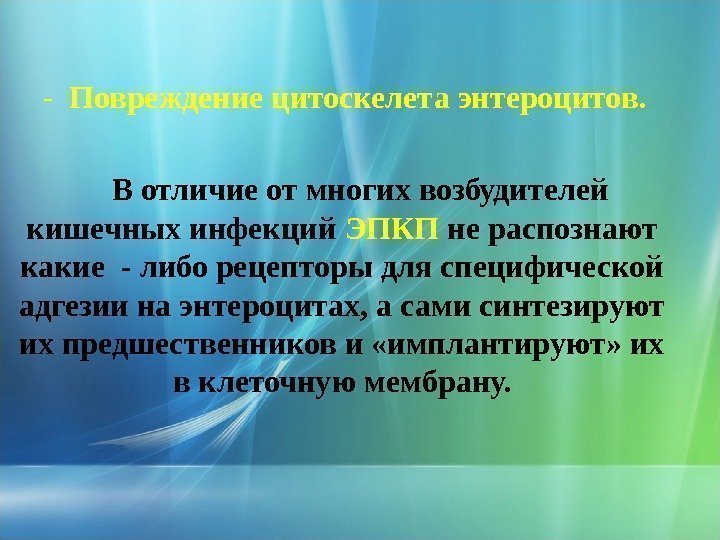 - Повреждение цитоскелета энтероцитов.

В отличие от многих возбудителей кишечных инфекций ЭПКП не распознают какие - либо рецепторы для специфической адгезии на энтероцитах, а сами синтезируют их предшественников и «имплантируют» их в клеточную мембрану.